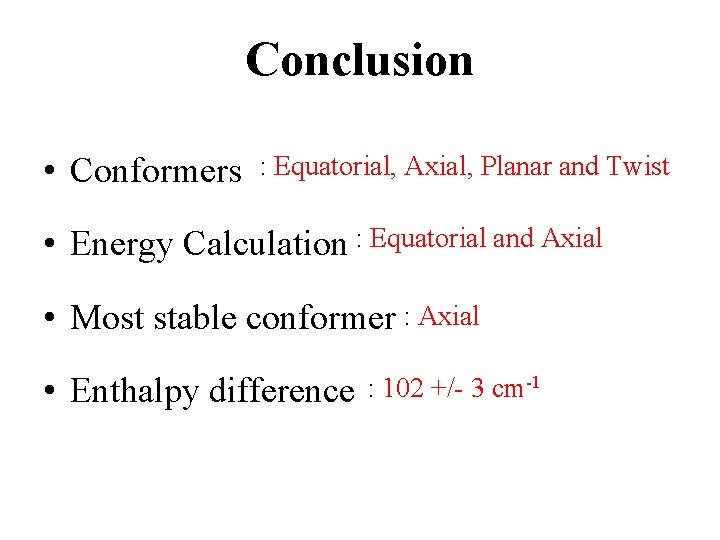 Conclusion

• Conformers : Equatorial, Axial, Planar and Twist

• Energy Calculation : Equatorial and Axial

• Most stable conformer : Axial

• Enthalpy difference : 102 +/- 3 $cm^{-1}$